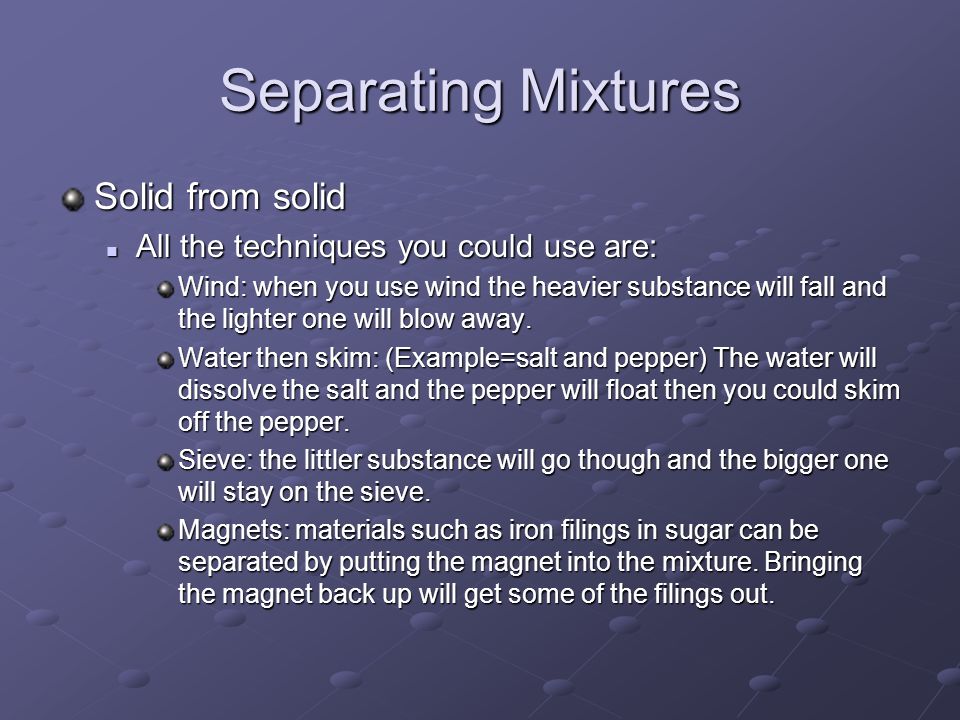 Separating Mixtures

Solid from solid

All the techniques you could use are:

Wind: when you use wind the heavier substance will fall and the lighter one will blow away.

Water then skim: (Example=salt and pepper) The water will dissolve the salt and the pepper will float then you could skim off the pepper.

Sieve: the littler substance will go though and the bigger one will stay on the sieve.

Magnets: materials such as iron filings in sugar can be separated by putting the magnet into the mixture. Bringing the magnet back up will get some of the filings out.